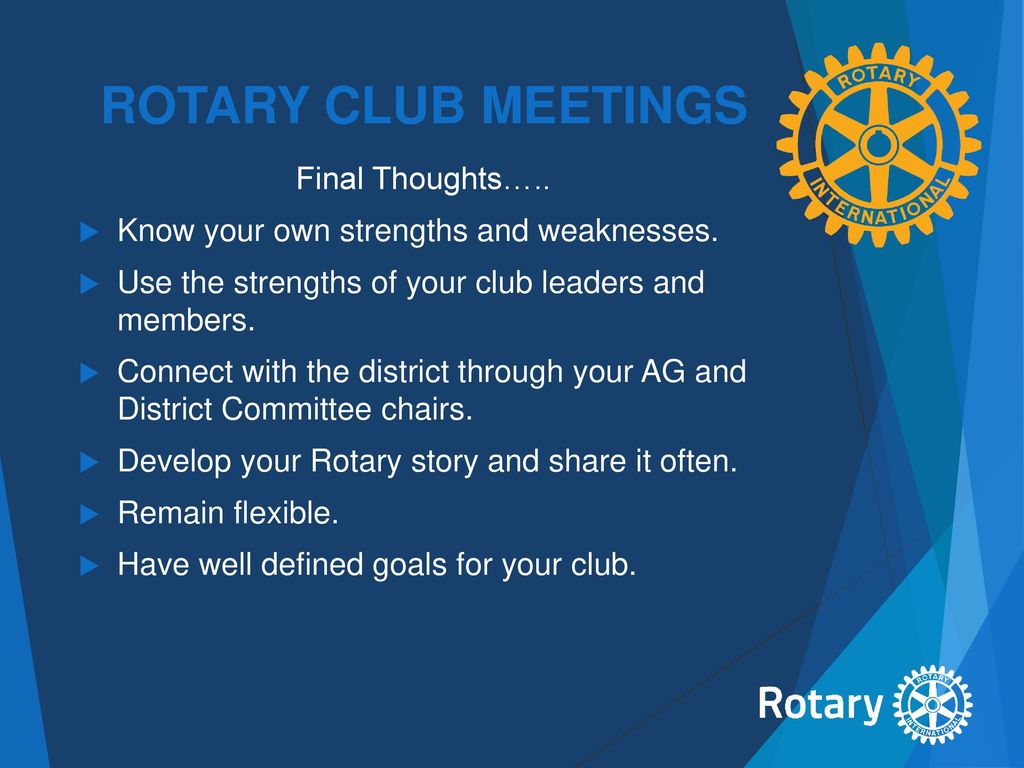 ROTARY CLUB MEETINGS

ROTARY INTERNATIONAL

Final Thoughts…..

Know your own strengths and weaknesses.

Use the strengths of your club leaders and members.

Connect with the district through your AG and District Committee chairs.

Develop your Rotary story and share it often.

Remain flexible.

Have well defined goals for your club.

Rotary ROTARY INTERNATIONAL